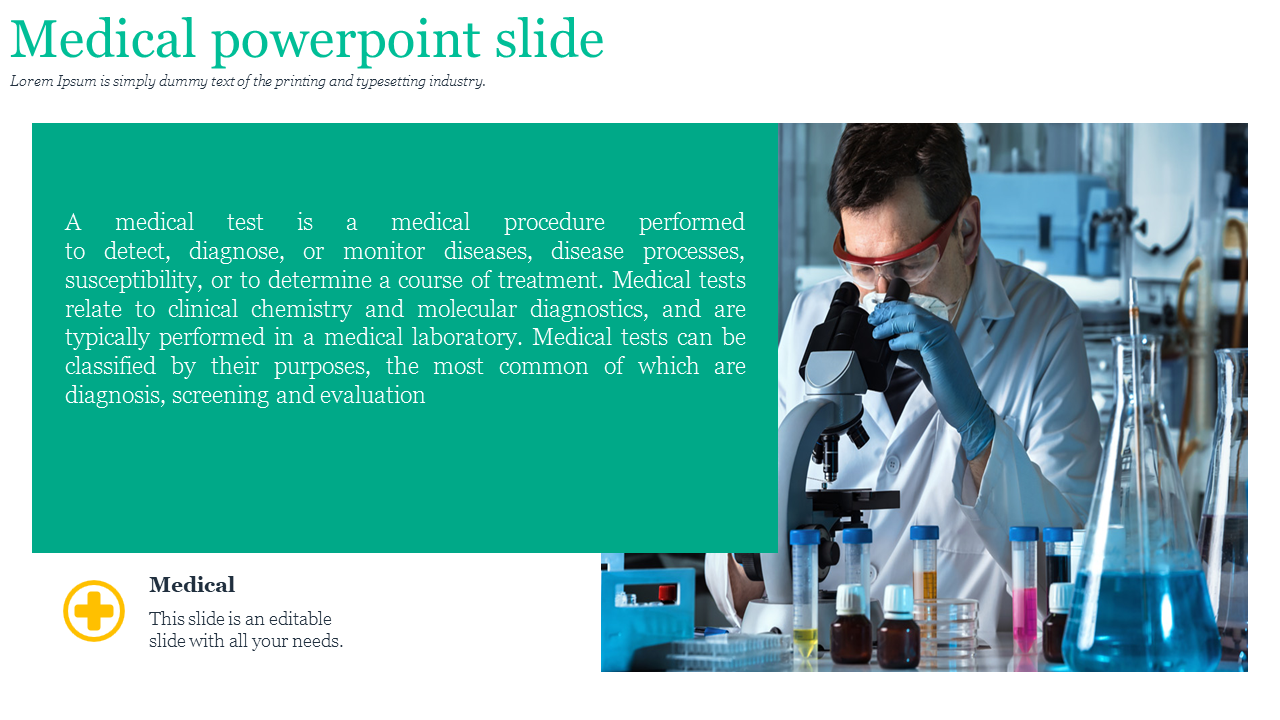 Medical powerpoint slide

Lorem Ipsum is simply dummy text of the printing and typesetting industry.

A medical test is a medical procedure performed to detect, diagnose, or monitor diseases, disease processes, susceptibility, or to determine a course of treatment. Medical tests relate to clinical chemistry and molecular diagnostics, and are typically performed in a medical laboratory. Medical tests can be classified by their purposes, the most common of which are diagnosis, screening and evaluation

Medical

This slide is an editable slide with all your needs.